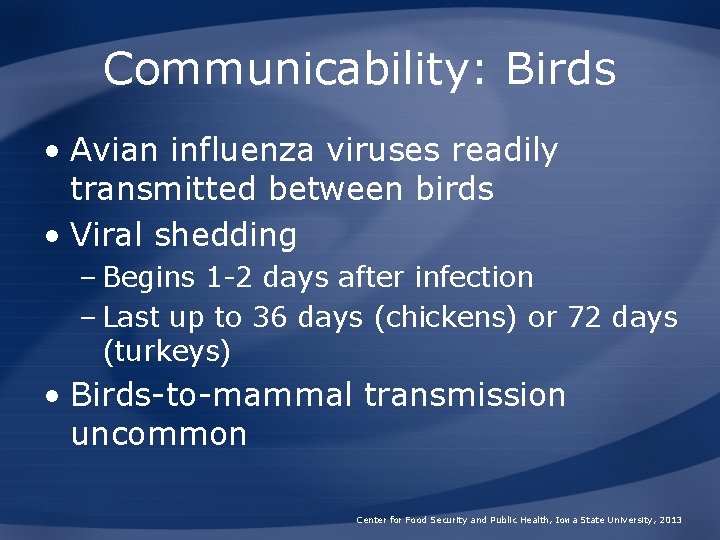 Communicability: Birds

• Avian influenza viruses readily transmitted between birds
• Viral shedding
– Begins 1-2 days after infection
– Last up to 36 days (chickens) or 72 days (turkeys)
• Birds-to-mammal transmission uncommon

Center for Food Security and Public Health, Iowa State University, 2013